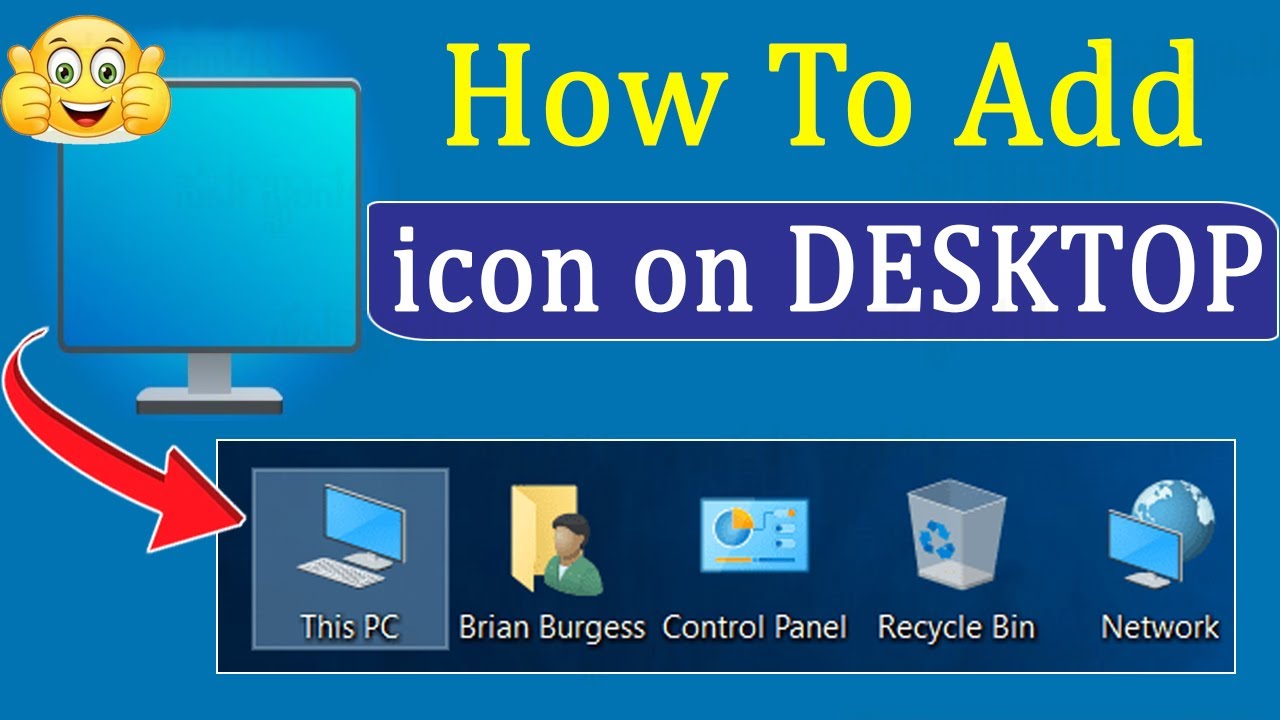 How To Add

icon on DESKTOP

This PC
Brian Burgess
Control Panel
Recycle Bin
Network